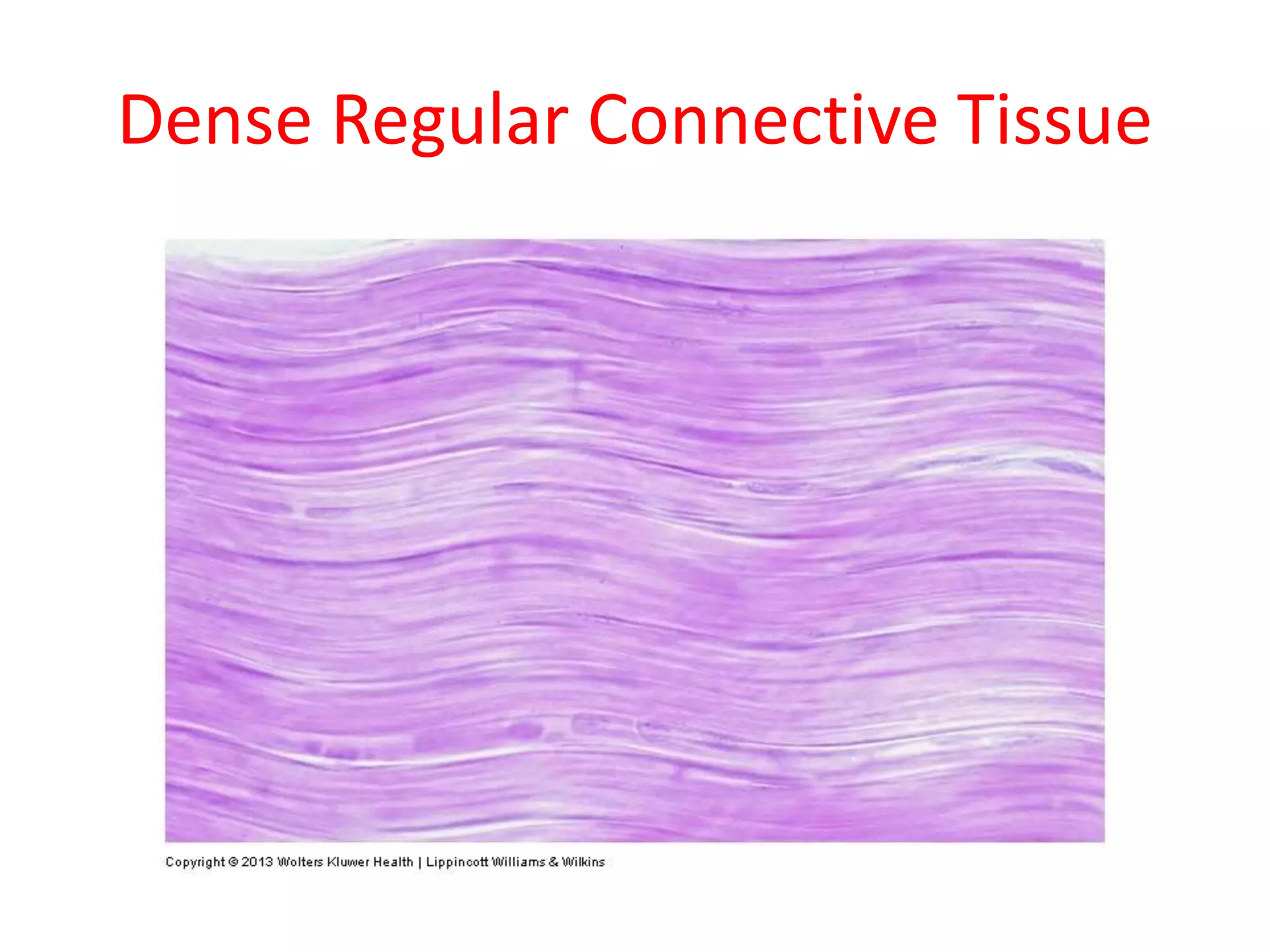 Dense Regular Connective Tissue

Copyright © 2013 Wolters Kluwer Health | Lippincott Williams & Wilkins